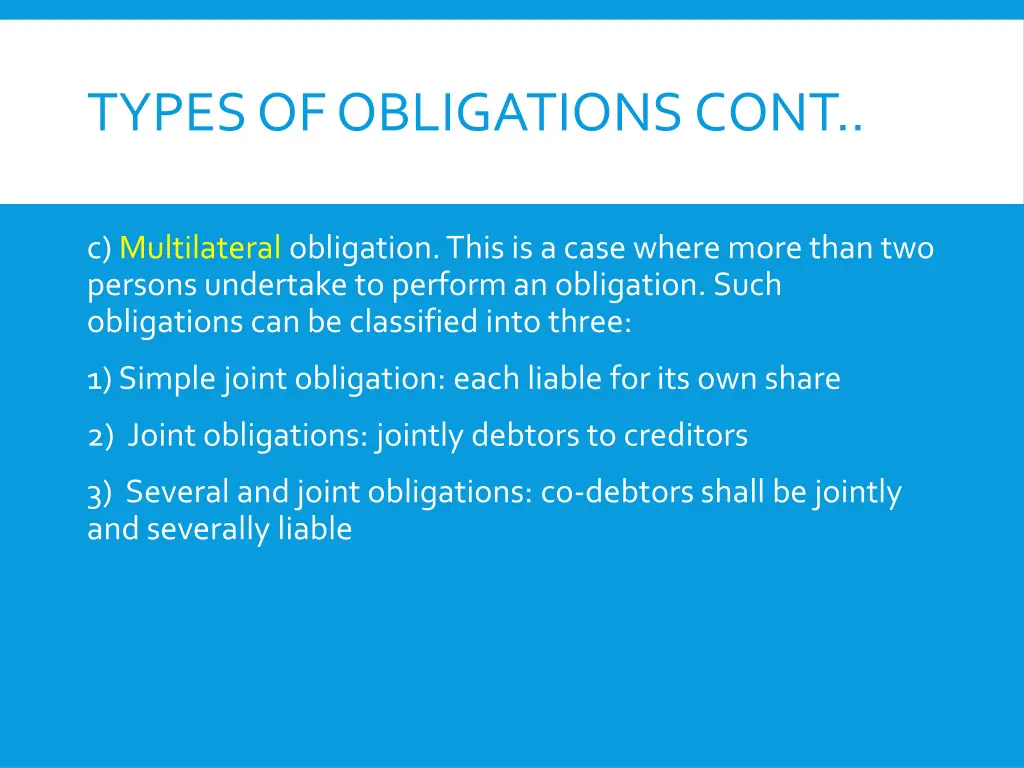 TYPES OF OBLIGATIONS CONT..

c) Multilateral obligation. This is a case where more than two persons undertake to perform an obligation. Such obligations can be classified into three:

1) Simple joint obligation: each liable for its own share

2) Joint obligations: jointly debtors to creditors

3) Several and joint obligations: co-debtors shall be jointly and severally liable